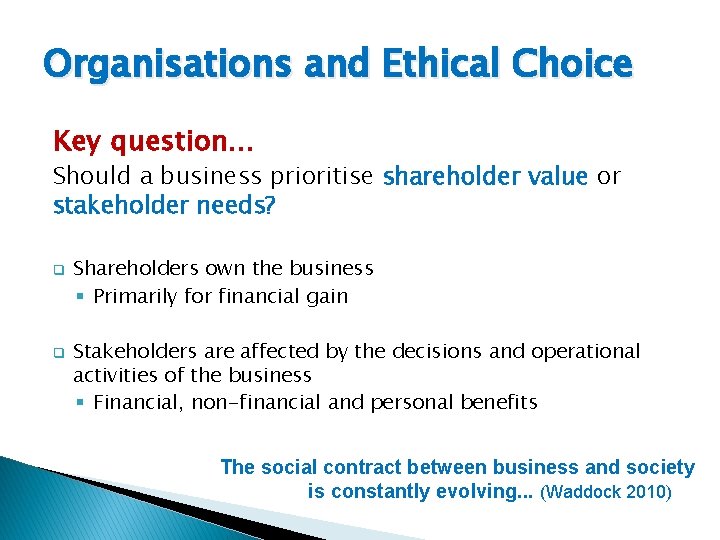 Organisations and Ethical Choice

Key question...

Should a business prioritise shareholder value or stakeholder needs?

Shareholders own the business

Primarily for financial gain

Stakeholders are affected by the decisions and operational activities of the business

Financial, non-financial and personal benefits

The social contract between business and society is constantly evolving... (Waddock 2010)